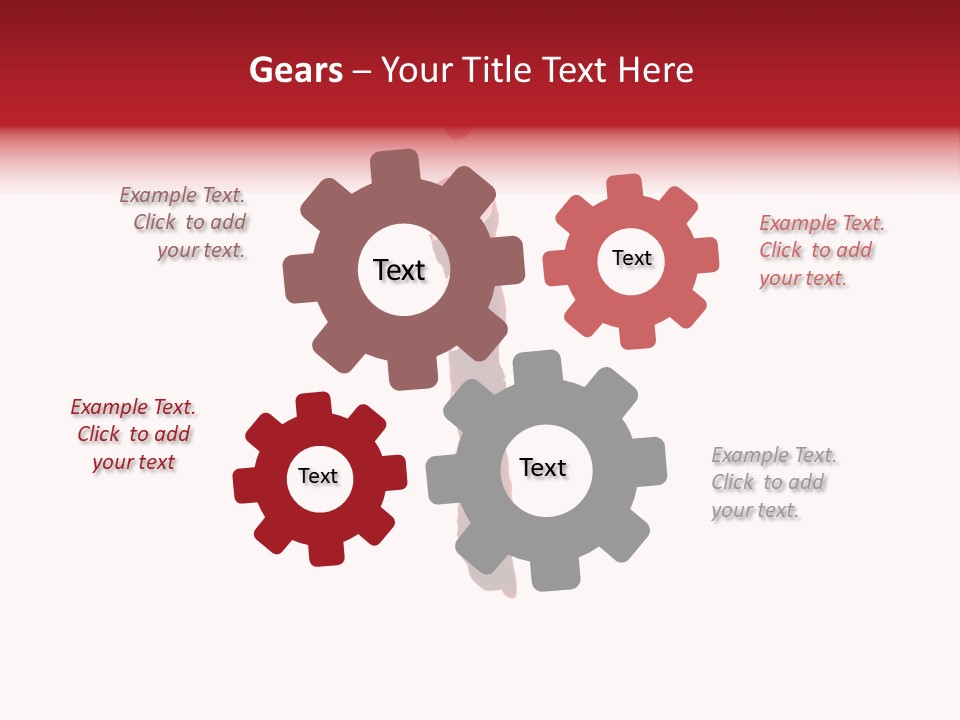 Gears – Your Title Text Here

Example Text. Click to add your text.

Text

Text

Example Text. Click to add your text.

Example Text. Click to add your text

Text

Text

Example Text. Click to add your text.